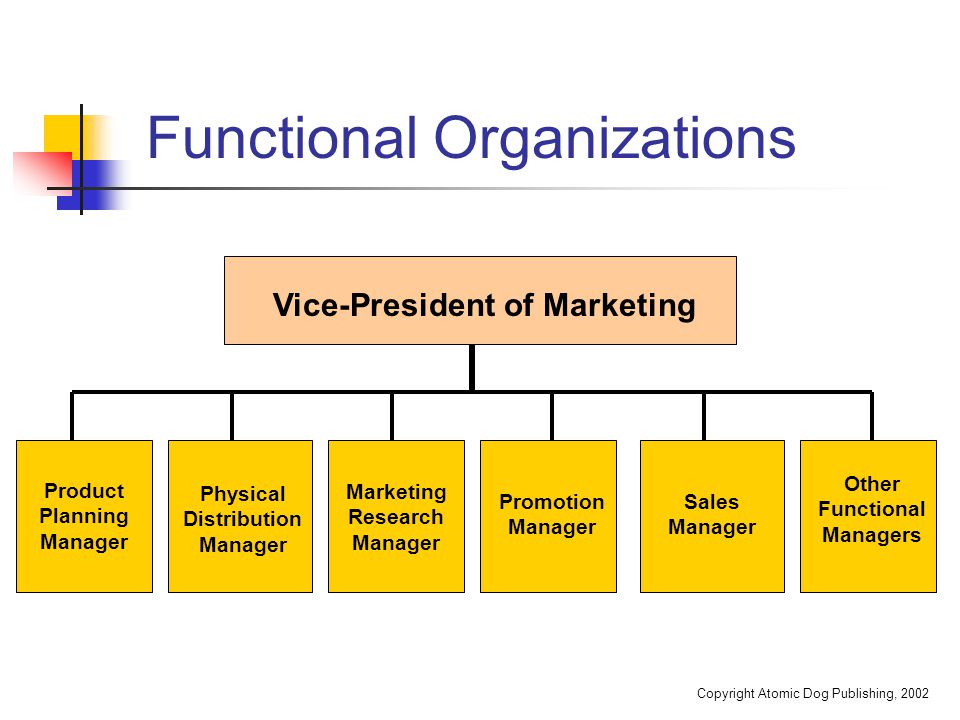 Functional Organizations

Vice-President of Marketing

Product Planning Manager

Physical Distribution Manager

Marketing Research Manager

Promotion Manager

Sales Manager

Other Functional Managers

Copyright Atomic Dog Publishing, 2002